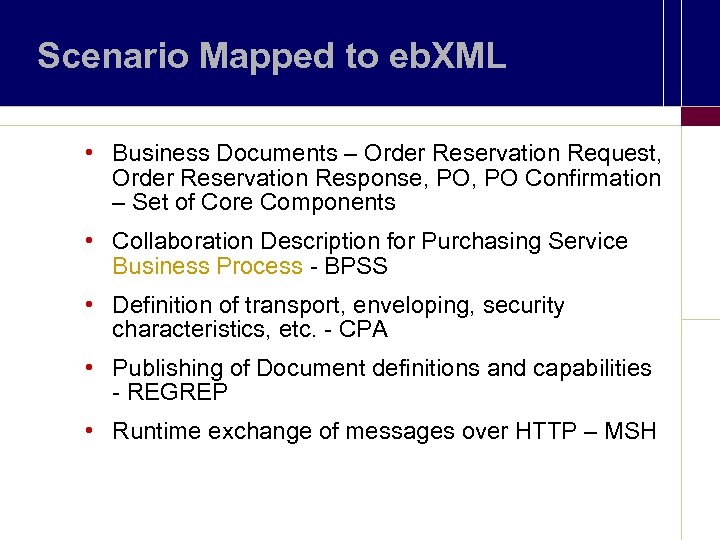 Scenario Mapped to ebXML

• Business Documents – Order Reservation Request, Order Reservation Response, PO, PO Confirmation – Set of Core Components

• Collaboration Description for Purchasing Service Business Process - BPSS

• Definition of transport, enveloping, security characteristics, etc. - CPA

• Publishing of Document definitions and capabilities - REGREP

• Runtime exchange of messages over HTTP – MSH